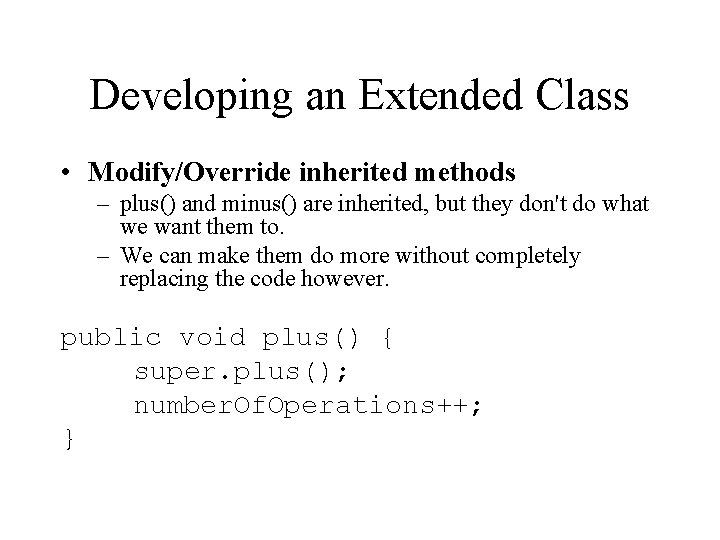 Developing an Extended Class

• Modify/Override inherited methods
– plus() and minus() are inherited, but they don't do what we want them to.
– We can make them do more without completely replacing the code however.

public void plus() {
    super.plus();
    numberOfOperations++;
}